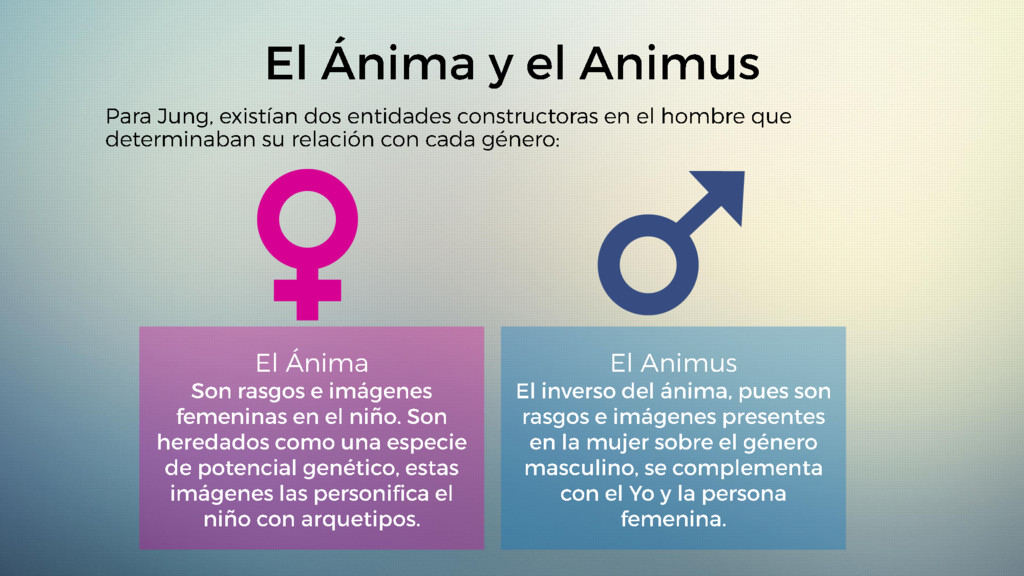 El Ánima y el Animus

Para Jung, existían dos entidades constructoras en el hombre que determinaban su relación con cada género:

El Ánima
Son rasgos e imágenes femeninas en el niño. Son heredados como una especie de potencial genético, estas imágenes las personifica el niño con arquetipos.

El Animus
El inverso del ánima, pues son rasgos e imágenes presentes en la mujer sobre el género masculino, se complementa con el Yo y la persona femenina.